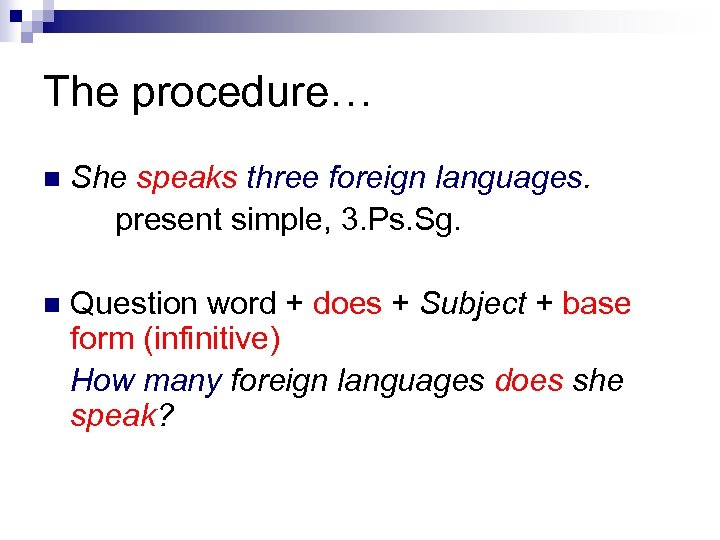 The procedure…

She speaks three foreign languages.
present simple, 3.Ps.Sg.

Question word + does + Subject + base form (infinitive)
How many foreign languages does she speak?